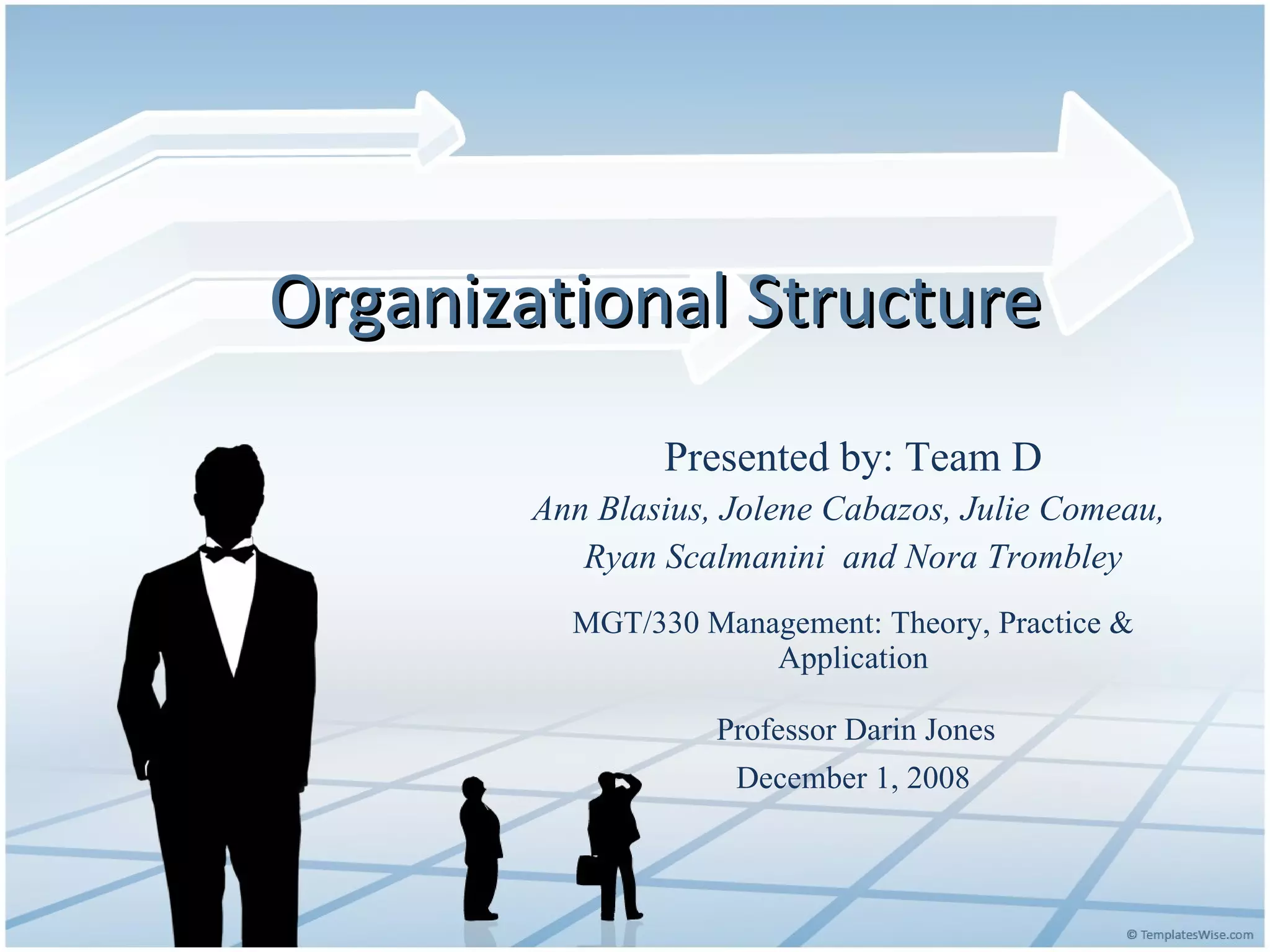 Organizational Structure

Presented by: Team D

Ann Blasius, Jolene Cabazos, Julie Comeau, Ryan Scalmanini  and Nora Trombley

MGT/330 Management: Theory, Practice & Application

Professor Darin Jones

December 1, 2008

© TemplatesWise.com